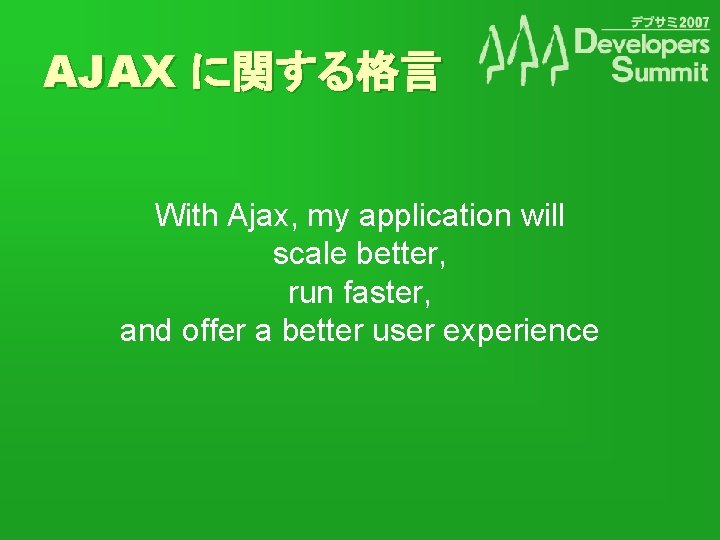 AJAX に関する格言

デブサミ2007
Developers Summit

With Ajax, my application will
scale better,
run faster,
and offer a better user experience